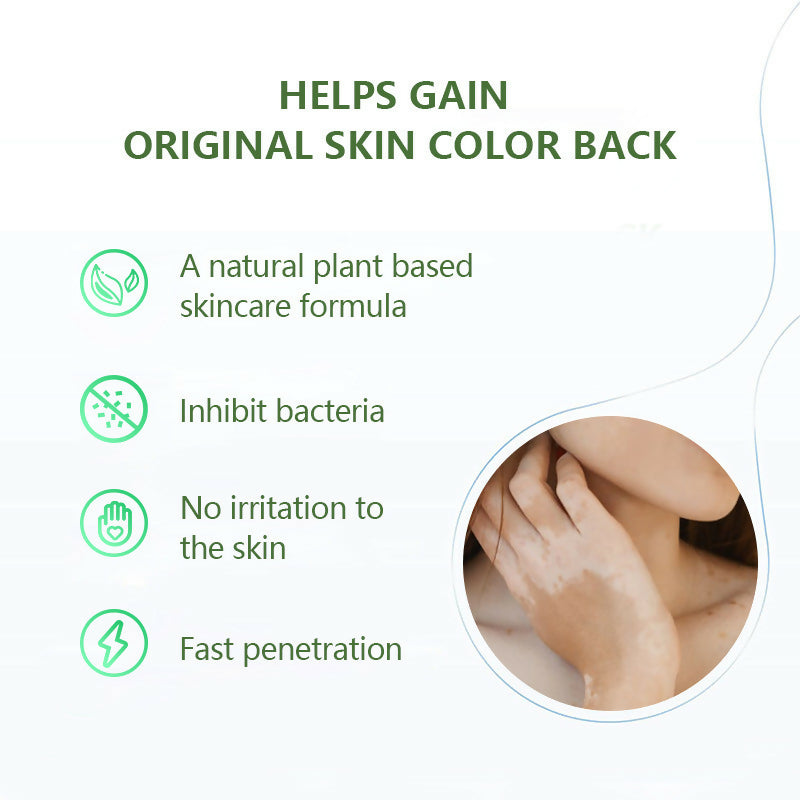 HELPS GAIN
ORIGINAL SKIN COLOR BACK

A natural plant based skincare formula

Inhibit bacteria

No irritation to the skin

Fast penetration